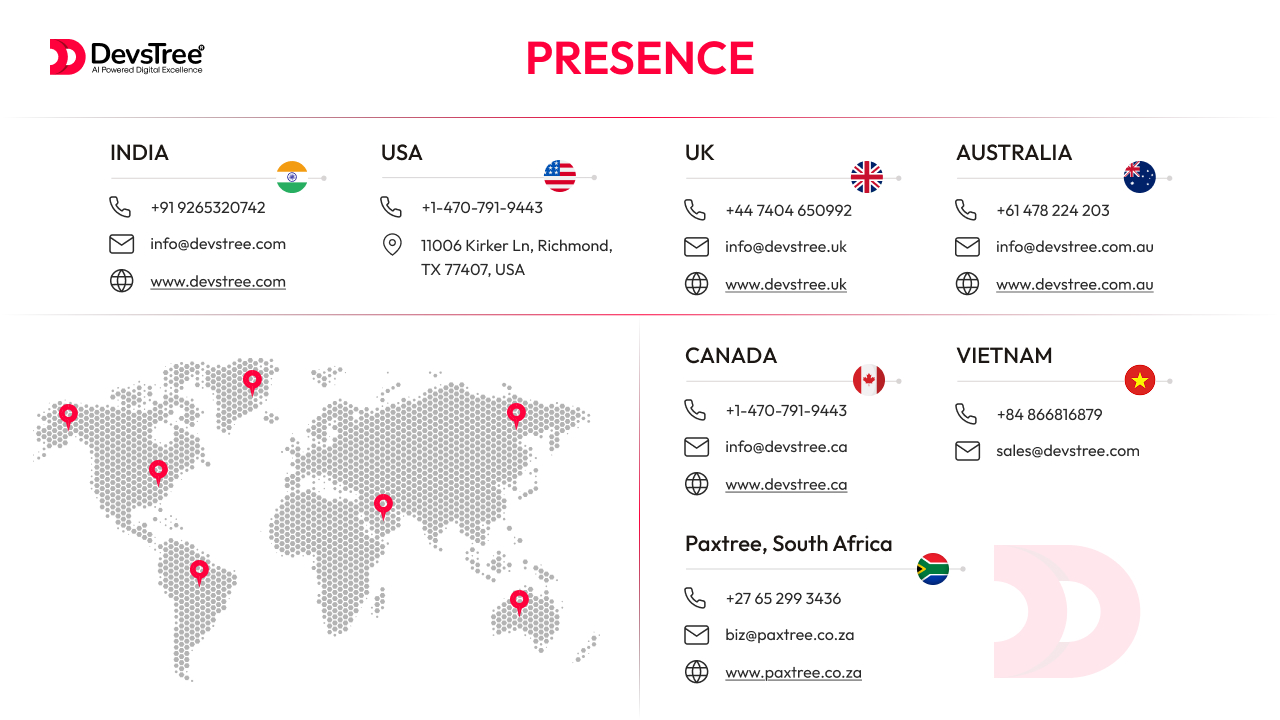 DevsTree®
AI Powered Digital Excellence

PRESENCE

INDIA
+91 9265320742
info@devstree.com
www.devstree.com

USA
+1-470-791-9443
11006 Kirker Ln, Richmond, TX 77407, USA

UK
+44 7404 650992
info@devstree.uk
www.devstree.uk

AUSTRALIA
+61 478 224 203
info@devstree.com.au
www.devstree.com.au

CANADA
+1-470-791-9443
info@devstree.ca
www.devstree.ca

VIETNAM
+84 866816879
sales@devstree.com

Paxtree, South Africa
+27 65 299 3436
biz@paxtree.co.za
www.paxtree.co.za